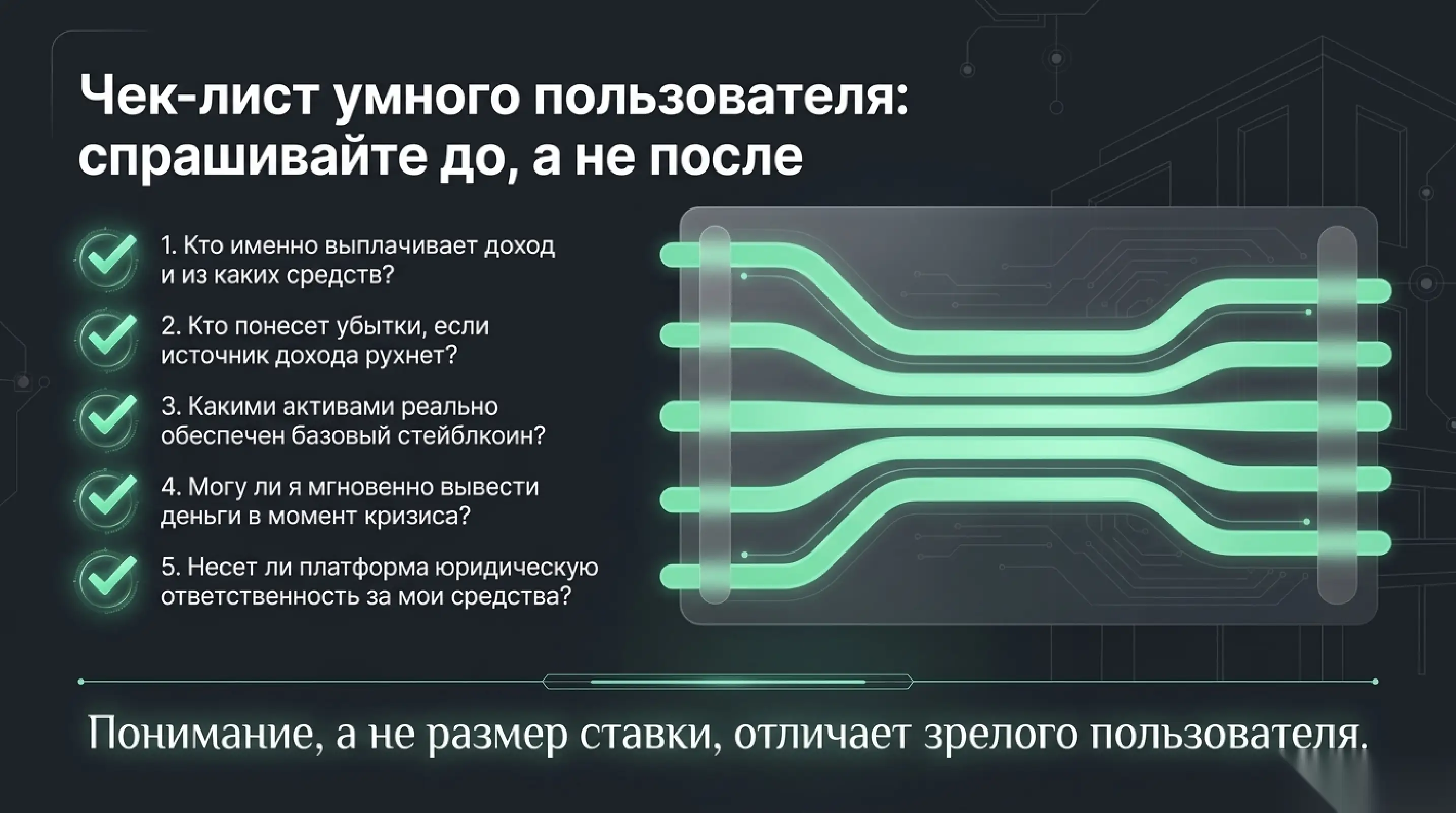 Чек-лист умного пользователя: спрашивайте до, а не после

1. Кто именно выплачивает доход и из каких средств?

2. Кто понесет убытки, если источник дохода рухнет?

3. Какими активами реально обеспечен базовый стейблкоин?

4. Могу ли я мгновенно вывести деньги в момент кризиса?

5. Несет ли платформа юридическую ответственность за мои средства?

Понимание, а не размер ставки, отличает зрелого пользователя.